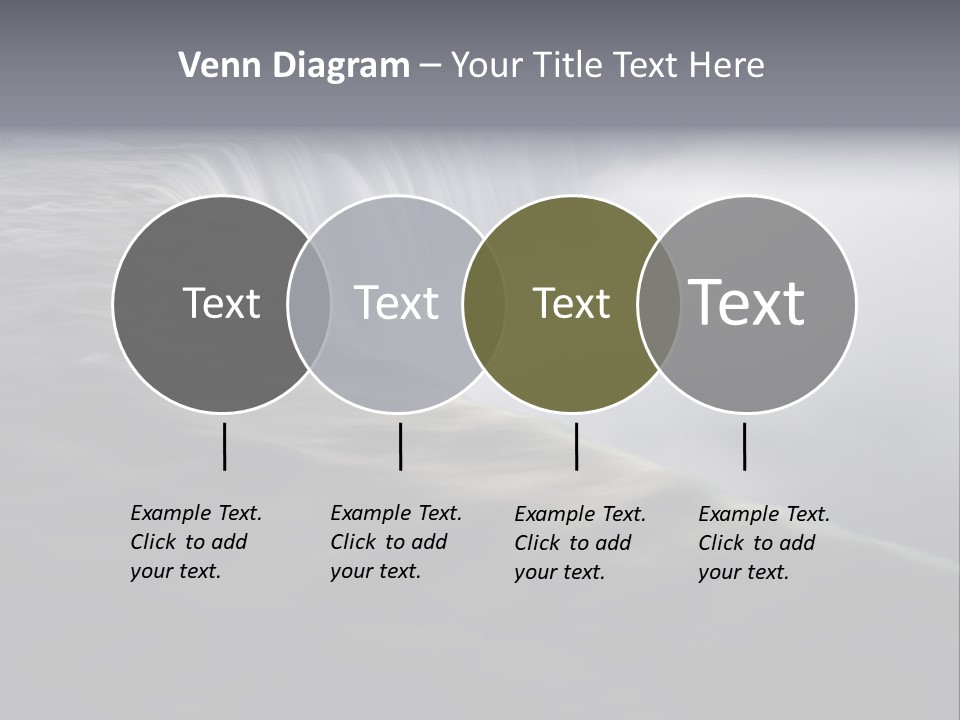 Venn Diagram – Your Title Text Here

Text

Text

Text

Text

Example Text. Click to add your text.

Example Text. Click to add your text.

Example Text. Click to add your text.

Example Text. Click to add your text.